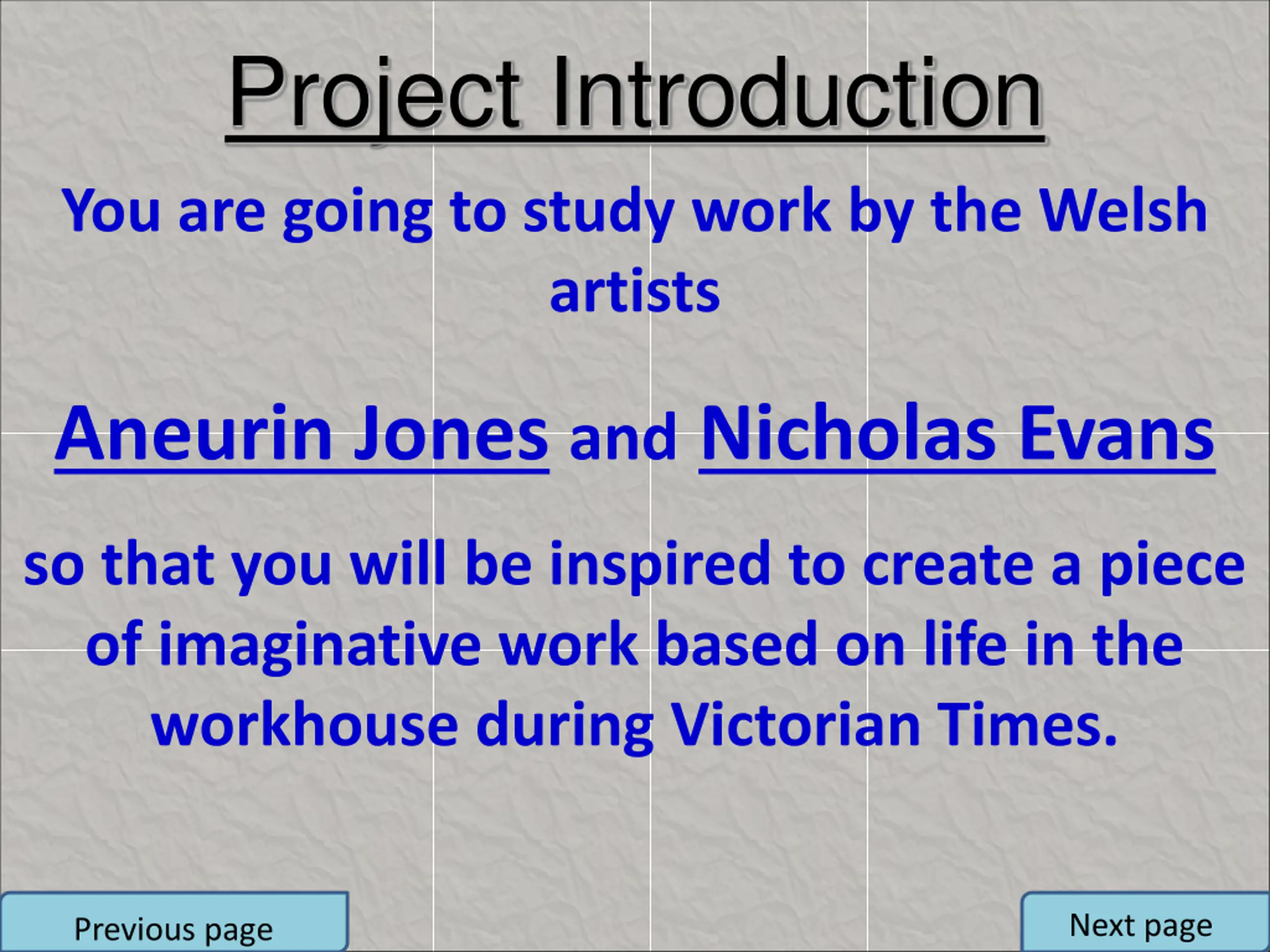 Project Introduction

You are going to study work by the Welsh artists

Aneurin Jones and Nicholas Evans

so that you will be inspired to create a piece of imaginative work based on life in the workhouse during Victorian Times.

Previous page

Next page